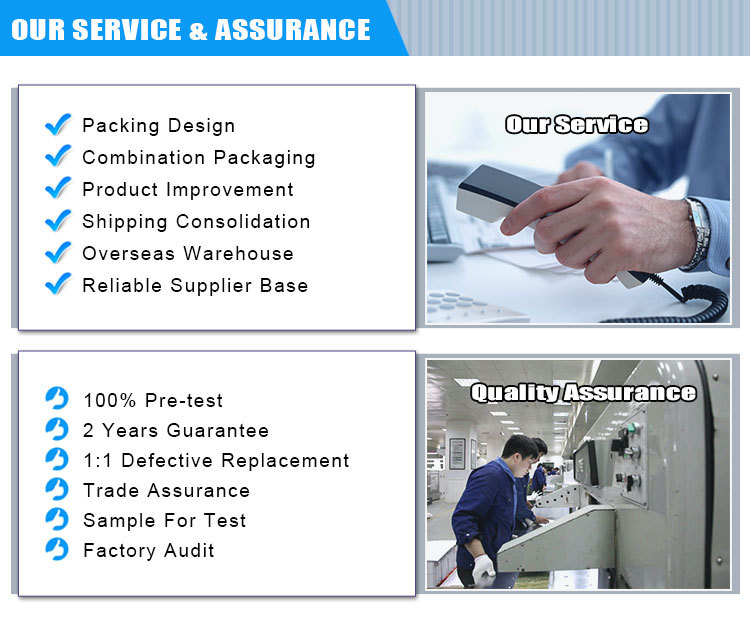 OUR SERVICE & ASSURANCE

Packing Design
Combination Packaging
Product Improvement
Shipping Consolidation
Overseas Warehouse
Reliable Supplier Base

Our Service

100% Pre-test
2 Years Guarantee
1:1 Defective Replacement
Trade Assurance
Sample For Test
Factory Audit

Quality Assurance